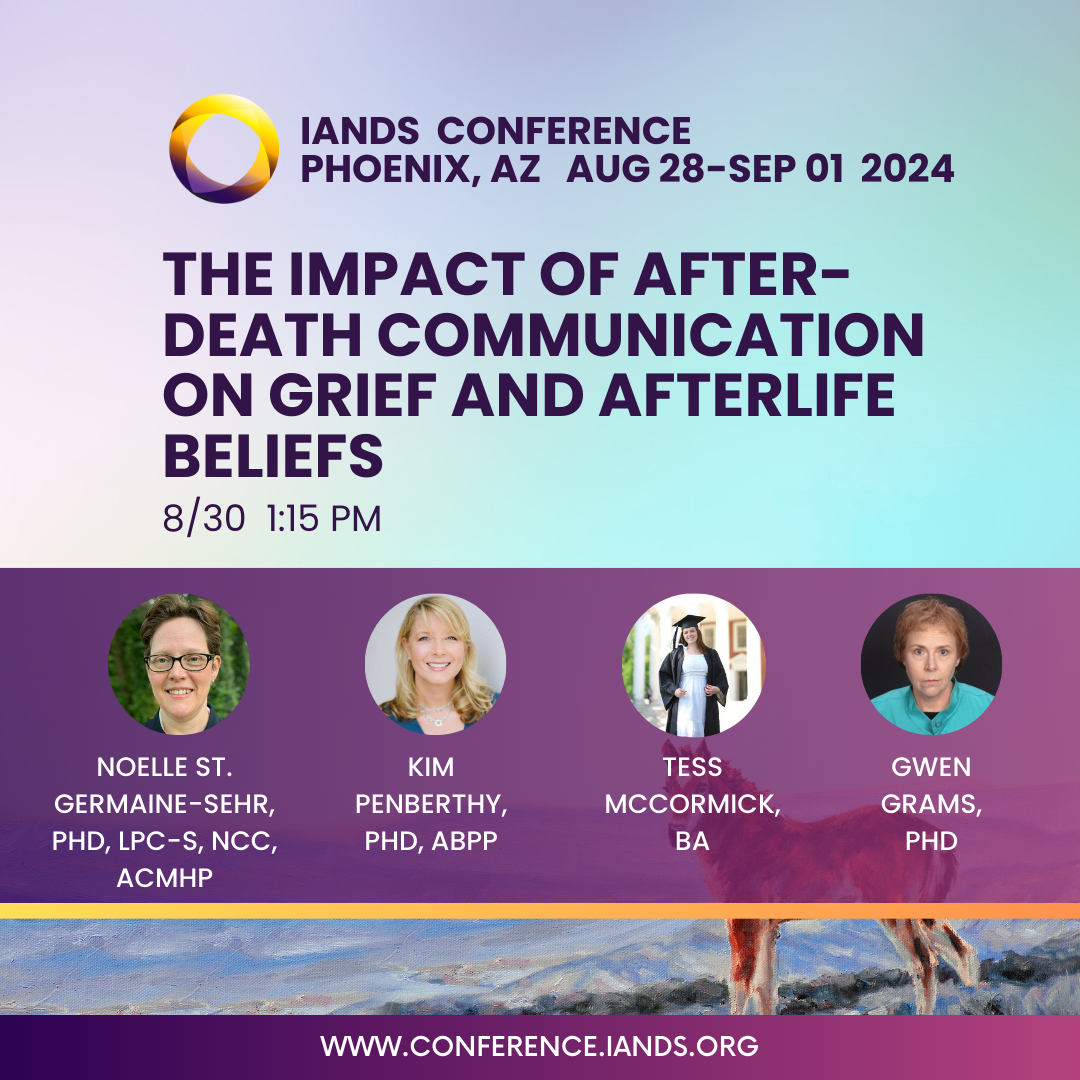 IANDS CONFERENCE
PHOENIX, AZ AUG 28-SEP 01 2024

THE IMPACT OF AFTER-DEATH COMMUNICATION ON GRIEF AND AFTERLIFE BELIEFS

8/30 1:15 PM

NOELLE ST. GERMAINE-SEHR, PHD, LPC-S, NCC, ACMHP

KIM PENBERTHY, PHD, ABPP

TESS MCCORMICK, BA

GWEN GRAMS, PHD

WWW.CONFERENCE.IANDS.ORG